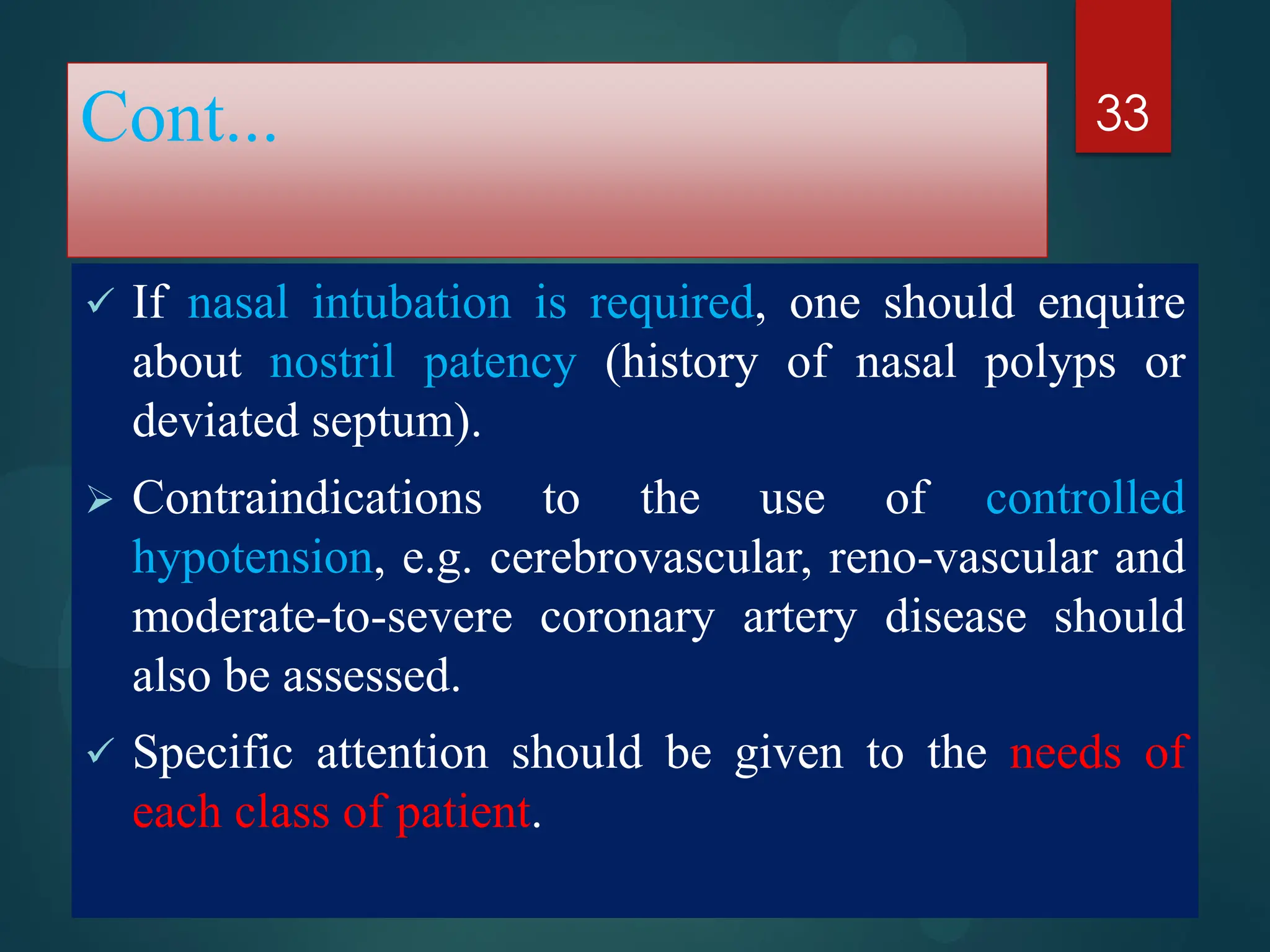 Cont...

33

✓ If nasal intubation is required, one should enquire about nostril patency (history of nasal polyps or deviated septum).

➢ Contraindications to the use of controlled hypotension, e.g. cerebrovascular, reno-vascular and moderate-to-severe coronary artery disease should also be assessed.

✓ Specific attention should be given to the needs of each class of patient.